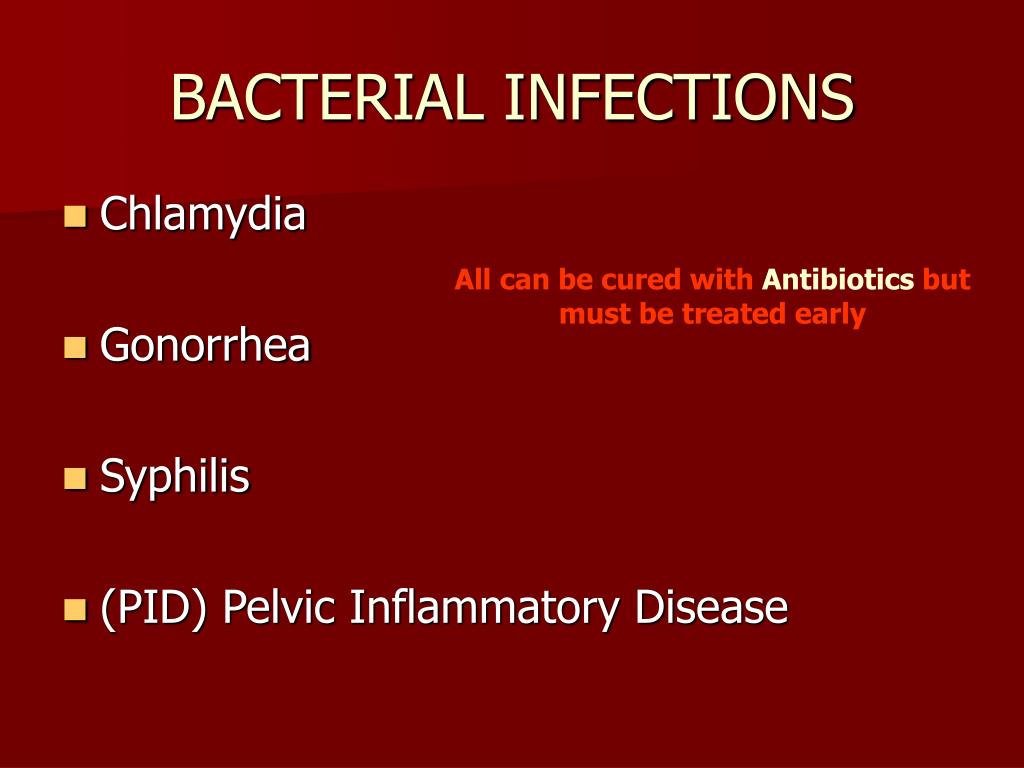 BACTERIAL INFECTIONS

Chlamydia

All can be cured with Antibiotics but must be treated early

Gonorrhea

Syphilis

(PID) Pelvic Inflammatory Disease